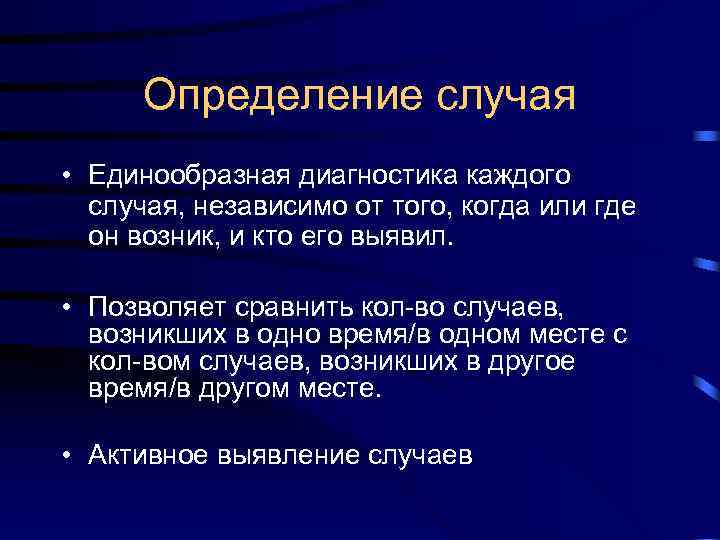 Определение случая

• Единообразная диагностика каждого случая, независимо от того, когда или где он возник, и кто его выявил.

• Позволяет сравнить кол-во случаев, возникших в одно время/в одном месте с кол-вом случаев, возникших в другое время/в другом месте.

• Активное выявление случаев